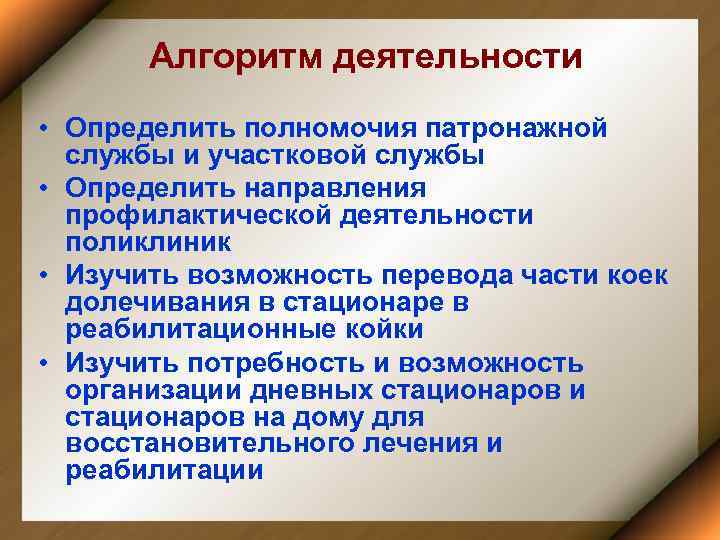 Алгоритм деятельности

• Определить полномочия патронажной службы и участковой службы
• Определить направления профилактической деятельности поликлиник
• Изучить возможность перевода части коек долечивания в стационаре в реабилитационные койки
• Изучить потребность и возможность организации дневных стационаров и стационаров на дому для восстановительного лечения и реабилитации